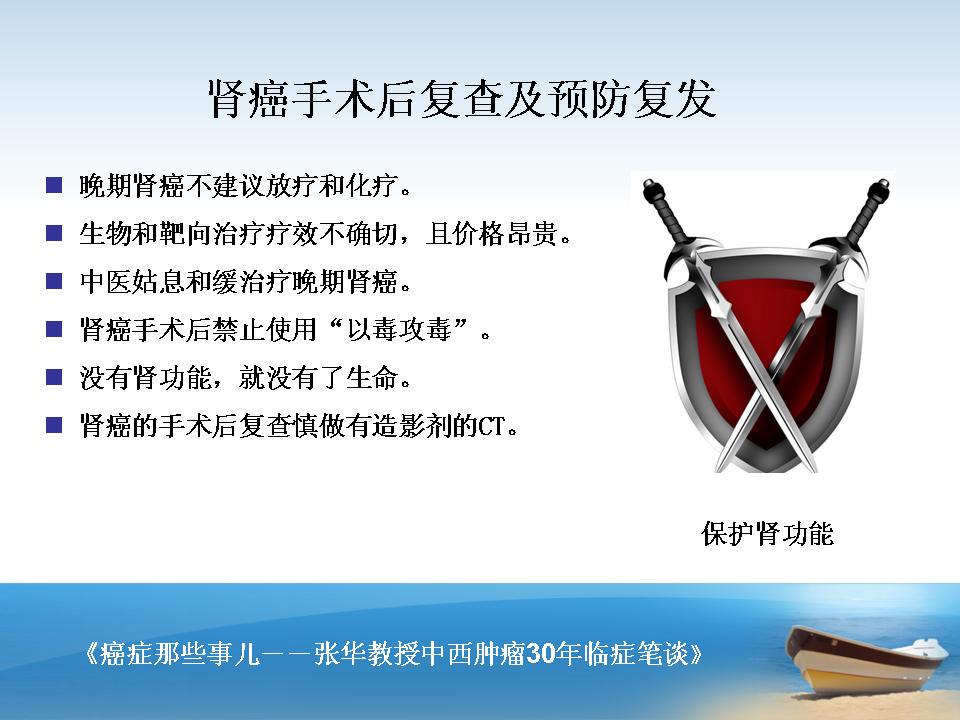 肾癌手术后复查及预防复发

■ 晚期肾癌不建议放疗和化疗。
■ 生物和靶向治疗疗效不确切，且价格昂贵。
■ 中医姑息和缓治疗晚期肾癌。
■ 肾癌手术后禁止使用“以毒攻毒”。
■ 没有肾功能，就没有了生命。
■ 肾癌的手术后复查慎做有造影剂的CT。

保护肾功能

《癌症那些事儿——张华教授中西肿瘤30年临症笔谈》